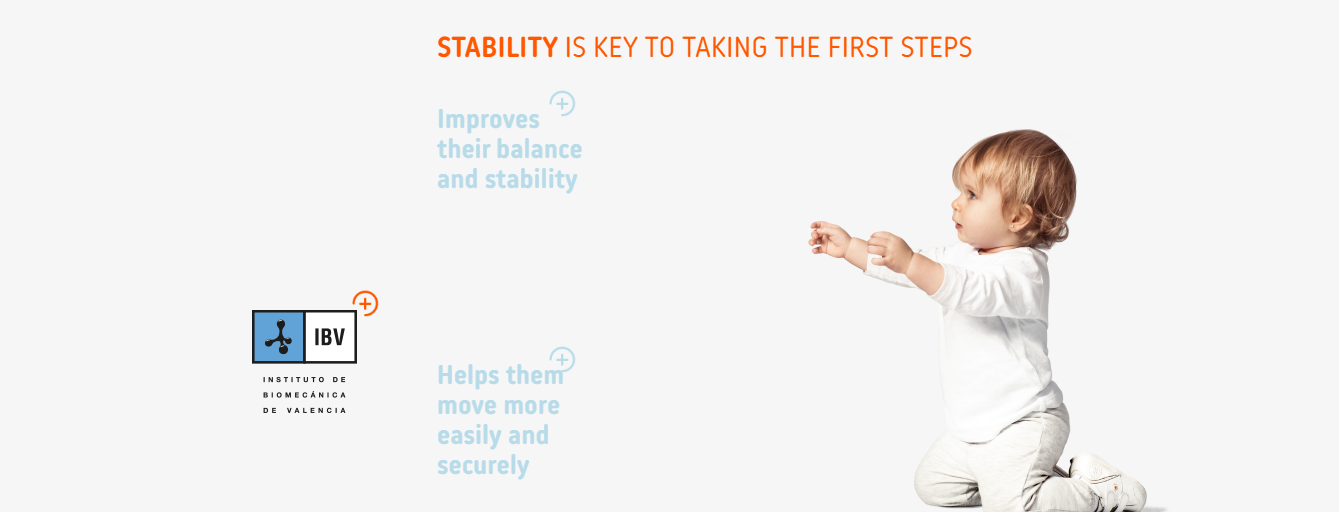 STABILITY IS KEY TO TAKING THE FIRST STEPS

Improves their balance and stability

IBV
INSTITUTO DE BIOMECÁNICA DE VALENCIA

Helps them move more easily and securely